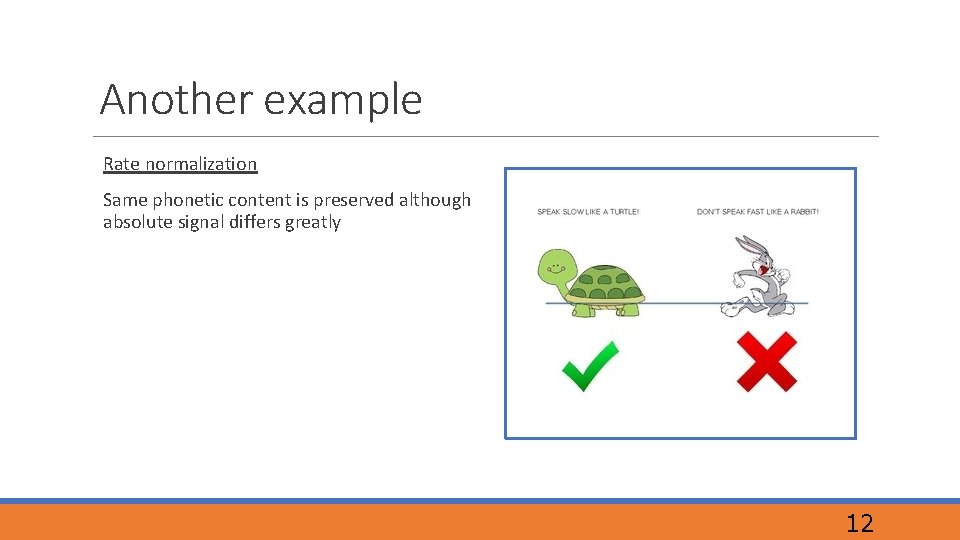 Another example

Rate normalization

Same phonetic content is preserved although absolute signal differs greatly

SPEAK SLOW LIKE A TURTLE!

DON'T SPEAK FAST LIKE A RABBIT!

12